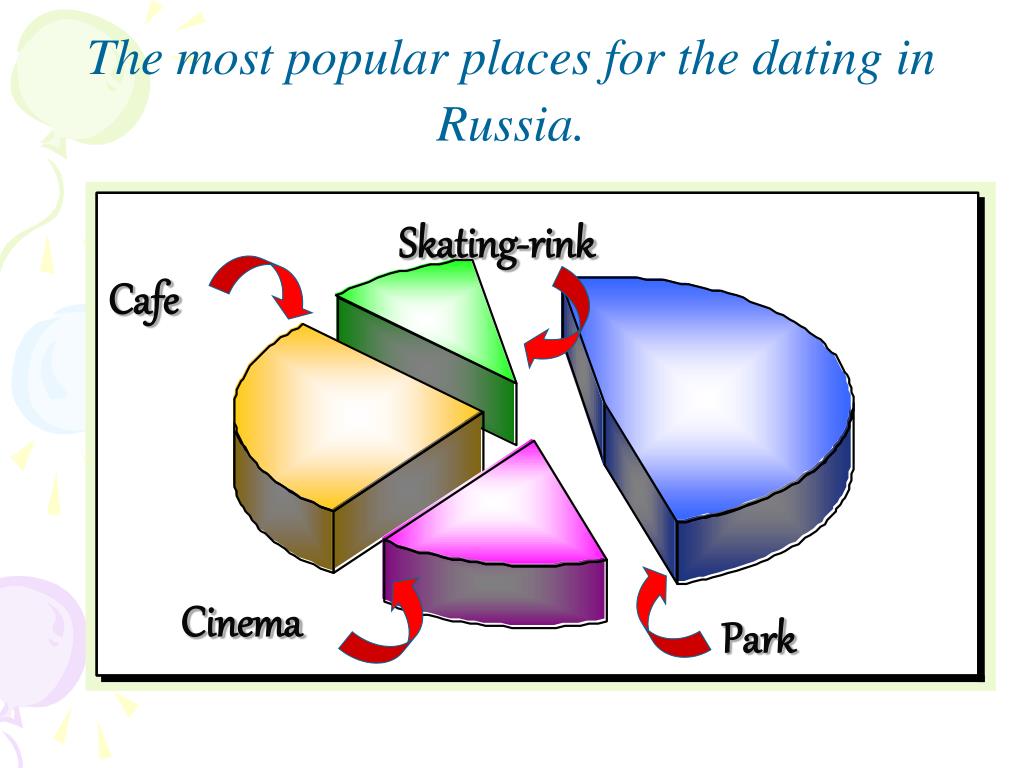 The most popular places for the dating in Russia.

Skating-rink

Cafe

Cinema

Park